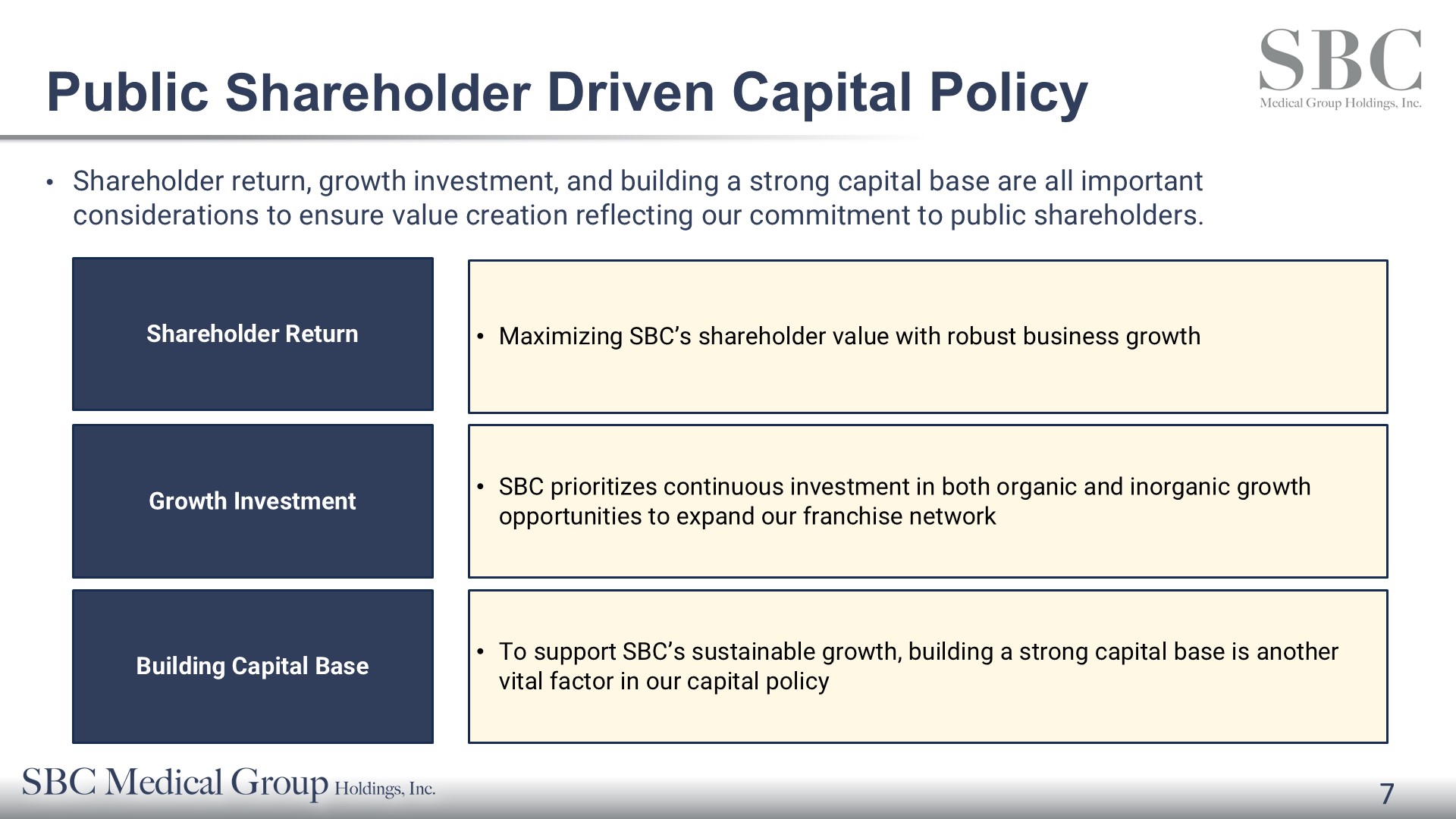 Public Shareholder Driven Capital Policy

SBC
Medical Group Holdings, Inc.

• Shareholder return, growth investment, and building a strong capital base are all important considerations to ensure value creation reflecting our commitment to public shareholders.

Shareholder Return

• Maximizing SBC's shareholder value with robust business growth

Growth Investment

• SBC prioritizes continuous investment in both organic and inorganic growth opportunities to expand our franchise network

Building Capital Base

• To support SBC's sustainable growth, building a strong capital base is another vital factor in our capital policy

SBC Medical Group Holdings, Inc.

7